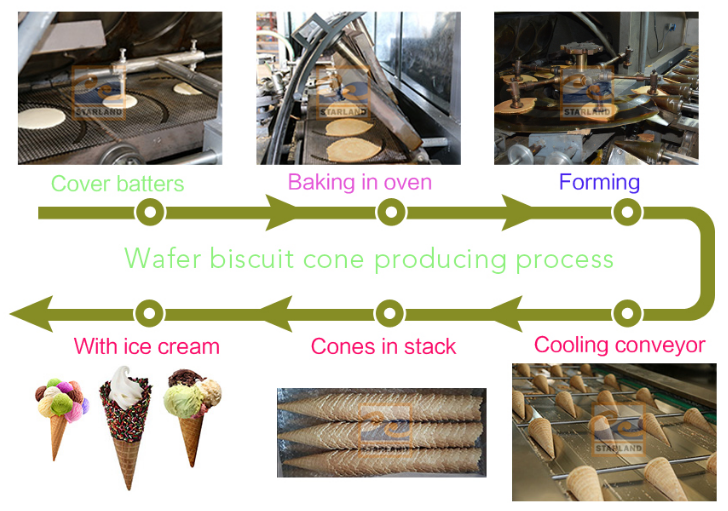 STARLAND

STARLAND

STARLAND

Cover batters

Baking in oven

Forming

Wafer biscuit cone producing process

With ice cream

Cones in stack

Cooling conveyor

STARLAND

STARLAND